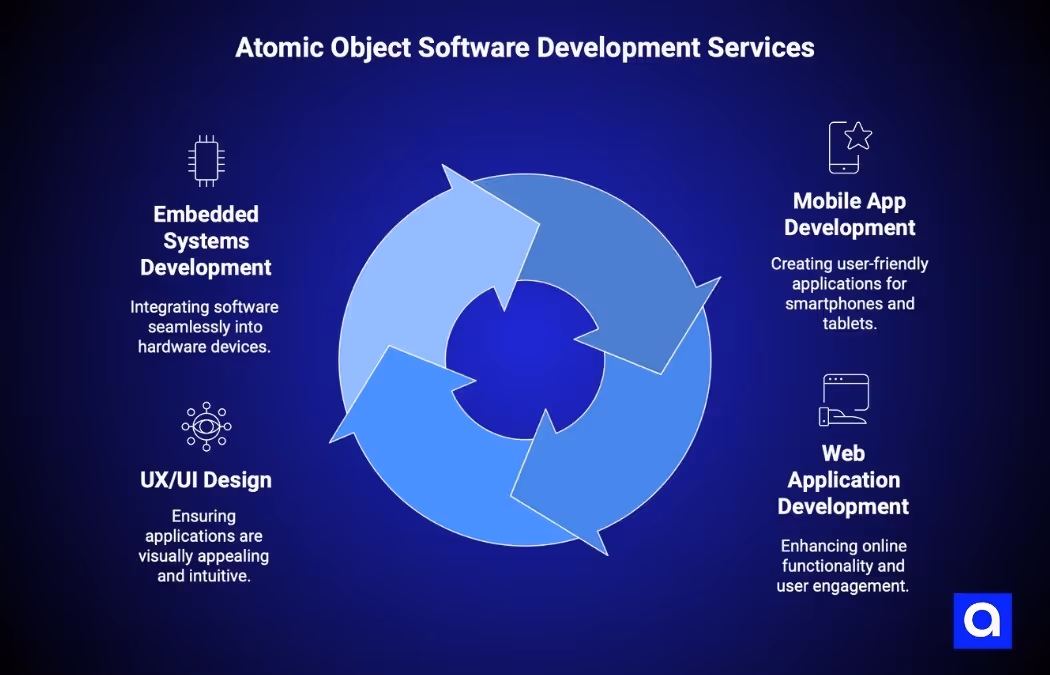 Atomic Object Software Development Services

Embedded Systems Development

Integrating software seamlessly into hardware devices.

UX/UI Design

Ensuring applications are visually appealing and intuitive.

Mobile App Development

Creating user-friendly applications for smartphones and tablets.

Web Application Development

Enhancing online functionality and user engagement.

a